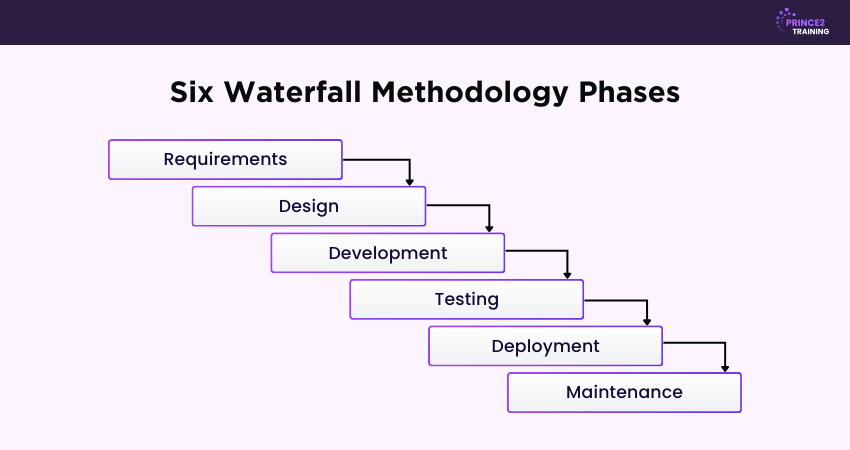 PRINCE2 TRAINING

Six Waterfall Methodology Phases

Requirements

Design

Development

Testing

Deployment

Maintenance